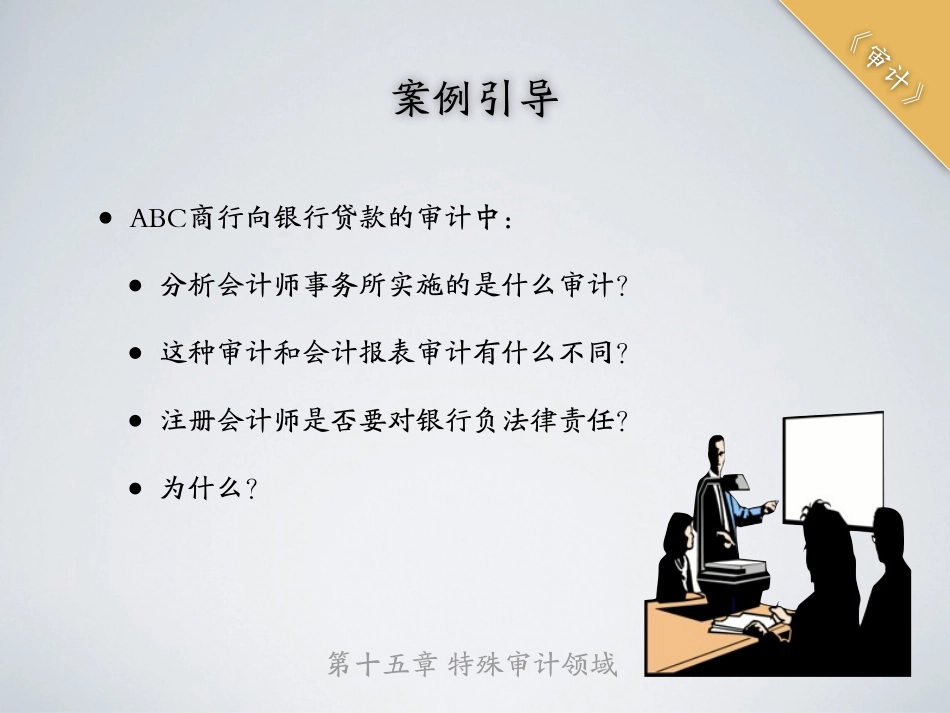 《审计》

案例引导

• ABC商行向银行贷款的审计中：

• 分析会计师事务所实施的是什么审计？

• 这种审计和会计报表审计有什么不同？

• 注册会计师是否要对银行负法律责任？

• 为什么？

第十五章 特殊审计领域